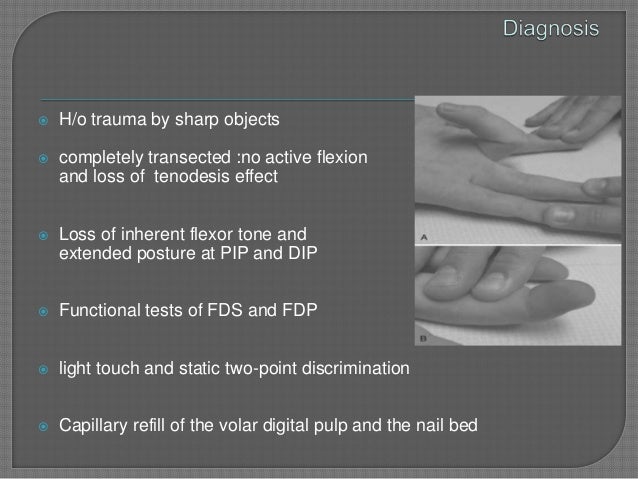 Diagnosis

H/o trauma by sharp objects

completely transected :no active flexion and loss of tenodesis effect

Loss of inherent flexor tone and extended posture at PIP and DIP

Functional tests of FDS and FDP

light touch and static two-point discrimination

Capillary refill of the volar digital pulp and the nail bed

A

B